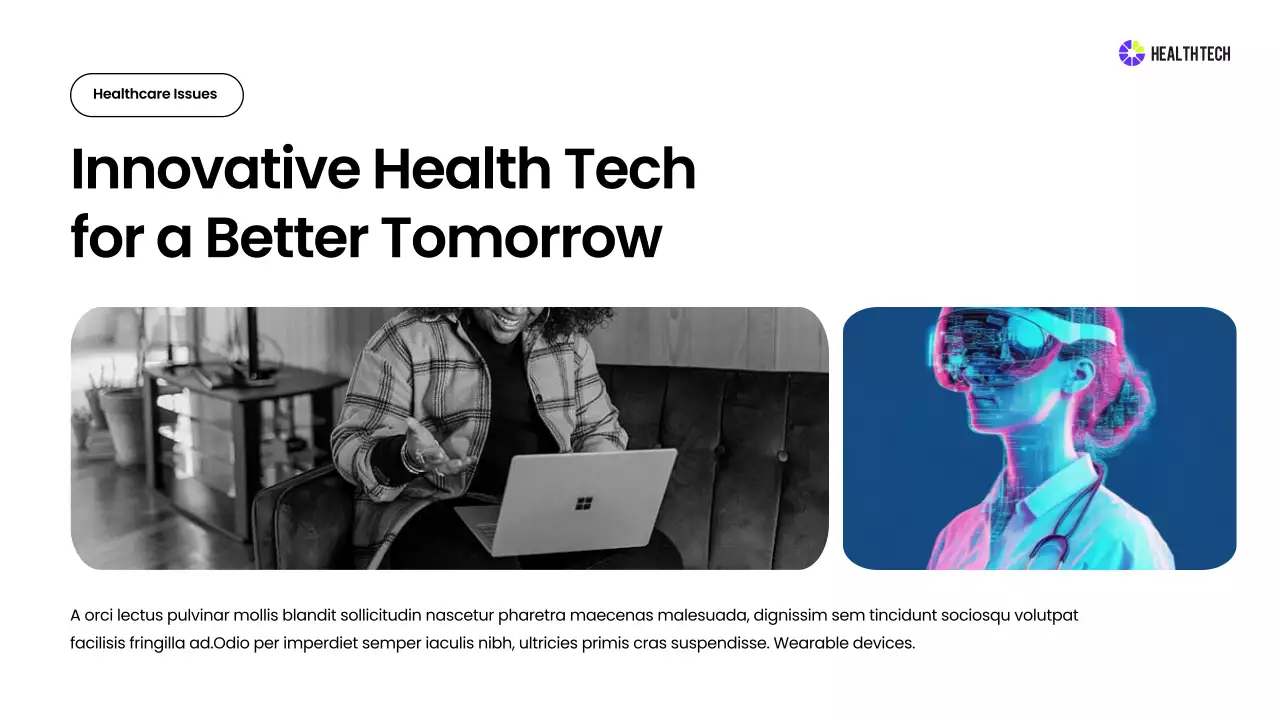 HEALTHTECH

Healthcare Issues

Innovative Health Tech for a Better Tomorrow

A orci lectus pulvinar mollis blandit sollicitudin nascetur pharetra maecenas malesuada, dignissim sem tincidunt sociosqu volutpat facilisis fringilla ad.Odio per imperdiet semper iaculis nibh, ultricies primis cras suspendisse. Wearable devices.